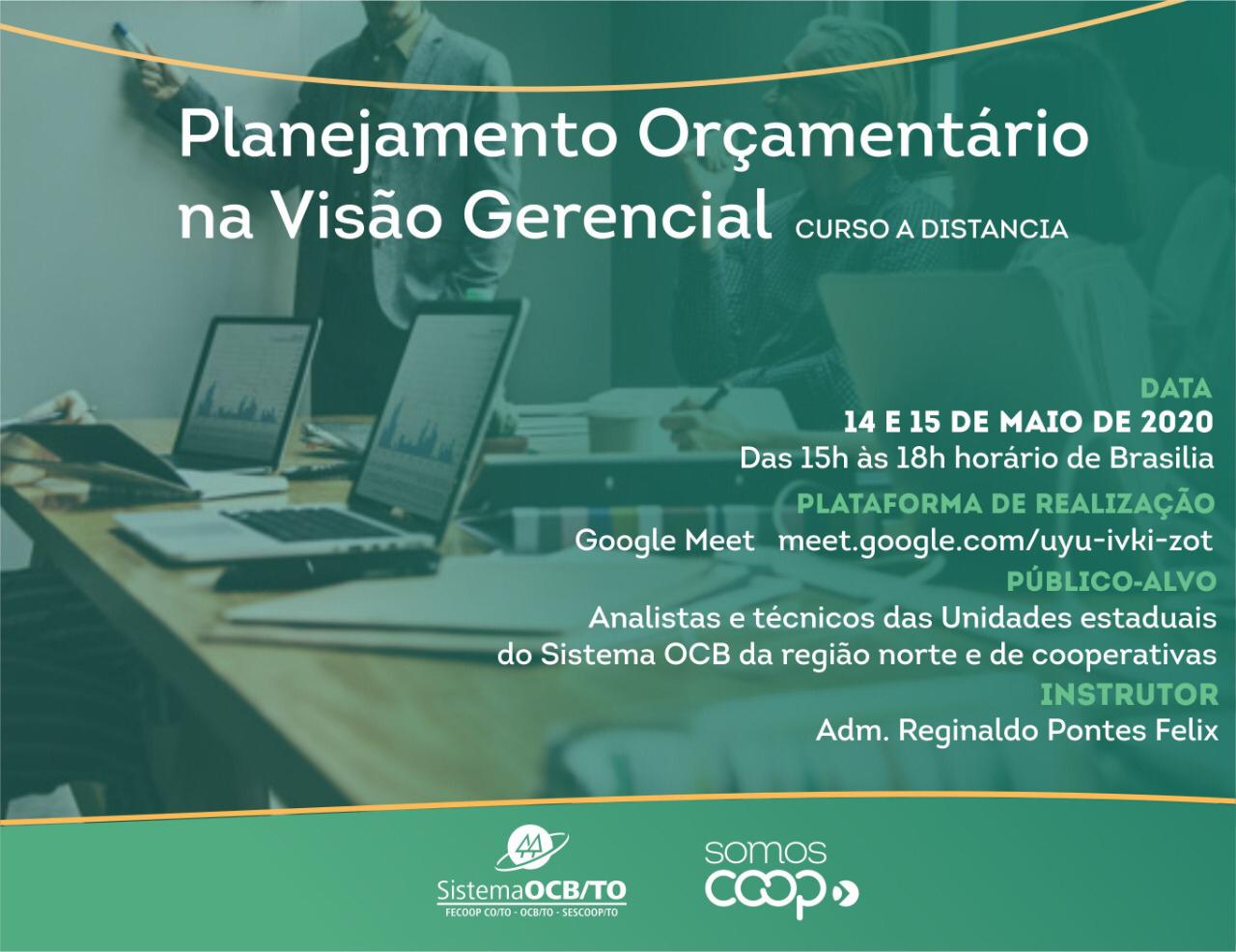 Planejamento Orçamentário na Visão Gerencial CURSO A DISTANCIA

DATA
14 E 15 DE MAIO DE 2020
Das 15h às 18h horário de Brasilia

PLATAFORMA DE REALIZAÇÃO
Google Meet meet.google.com/uyu-ivki-zot

PÚBLICO-ALVO
Analistas e técnicos das Unidades estaduais do Sistema OCB da região norte e de cooperativas

INSTRUTOR
Adm. Reginaldo Pontes Felix

SistemaOCB/TO
FECOOP CO/TO - OCB/TO - SESCOOP/TO

somos coop